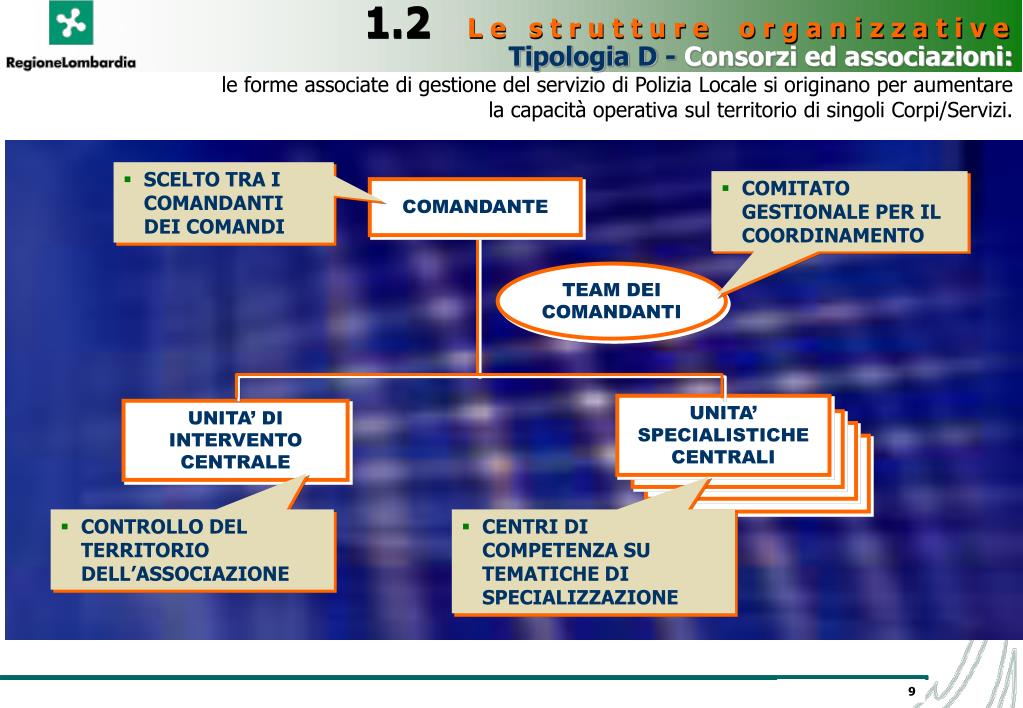 RegioneLombardia

1.2 Le strutture organizzative
Tipologia D - Consorzi ed associazioni:
le forme associate di gestione del servizio di Polizia Locale si originano per aumentare la capacità operativa sul territorio di singoli Corpi/Servizi.

▪ SCELTO TRA I COMANDANTI DEI COMANDI

COMANDANTE

▪ COMITATO GESTIONALE PER IL COORDINAMENTO

TEAM DEI COMANDANTI

UNITA' DI INTERVENTO CENTRALE

UNITA' SPECIALISTICHE CENTRALI

▪ CONTROLLO DEL TERRITORIO DELL'ASSOCIAZIONE

▪ CENTRI DI COMPETENZA SU TEMATICHE DI SPECIALIZZAZIONE

9